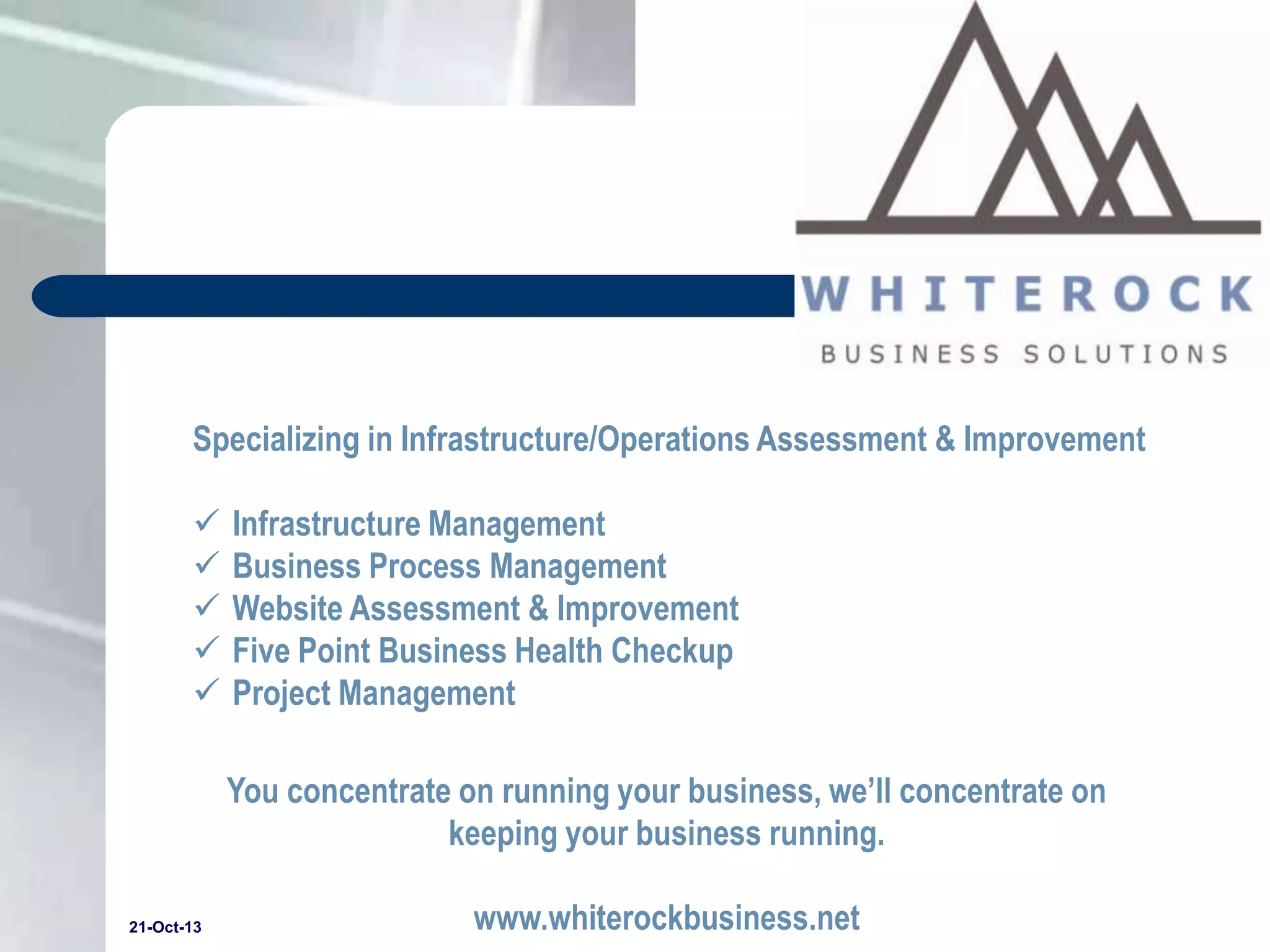 WHITEROCK
BUSINESS SOLUTIONS

Specializing in Infrastructure/Operations Assessment & Improvement

✓ Infrastructure Management
✓ Business Process Management
✓ Website Assessment & Improvement
✓ Five Point Business Health Checkup
✓ Project Management

You concentrate on running your business, we'll concentrate on keeping your business running.

www.whiterockbusiness.net

21-Oct-13